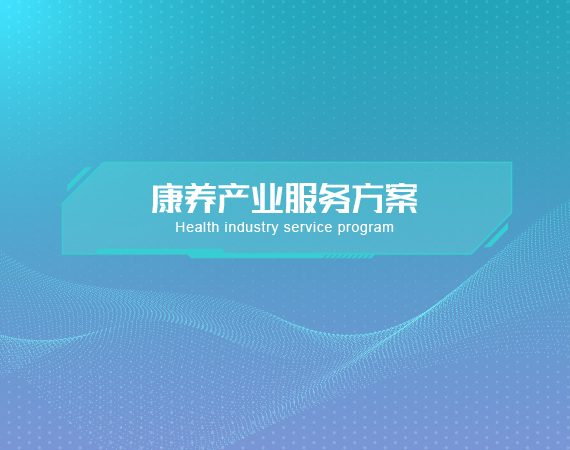 康养产业服务方案
Health industry service program